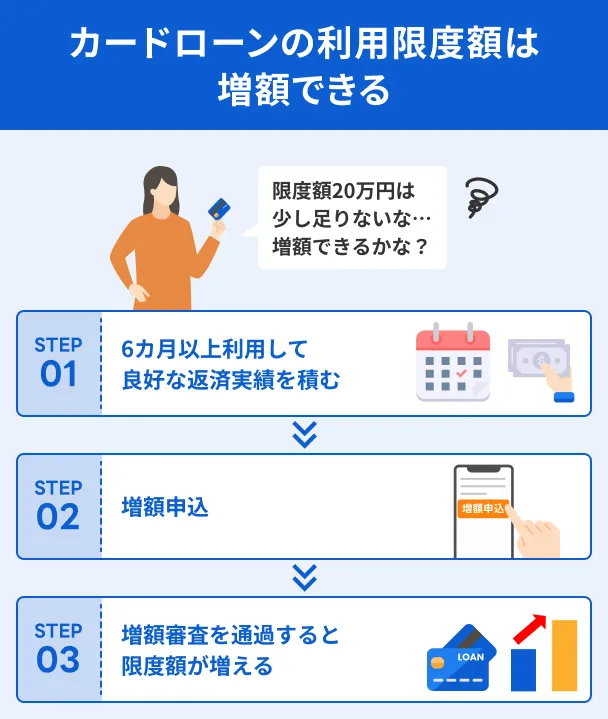 カードローンの利用限度額は増額できる

限度額20万円は少し足りないな…増額できるかな？

STEP 01
6カ月以上利用して良好な返済実績を積む

STEP 02
増額申込

増額申込

STEP 03
増額審査を通過すると限度額が増える

LOAN